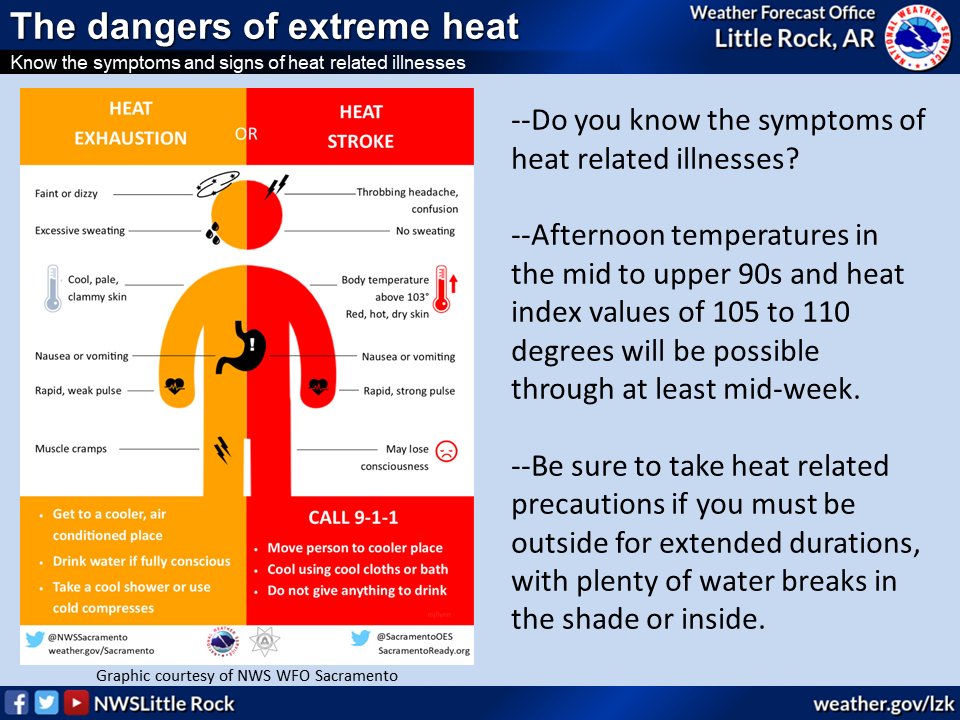 The dangers of extreme heat

Know the symptoms and signs of heat related illnesses

Weather Forecast Office
Little Rock, AR

NATIONAL WEATHER SERVICE

HEAT EXHAUSTION

OR

HEAT STROKE

Faint or dizzy

Excessive sweating

Cool, pale, clammy skin

Nausea or vomiting

Rapid, weak pulse

Muscle cramps

Throbbing headache, confusion

No sweating

Body temperature above 103° Red, hot, dry skin

Nausea or vomiting

Rapid, strong pulse

May lose consciousness

• Get to a cooler, air conditioned place
• Drink water if fully conscious
• Take a cool shower or use cold compresses

CALL 9-1-1
• Move person to cooler place
• Cool using cool cloths or bath
• Do not give anything to drink

@NWSSacramento
weather.gov/Sacramento

@SacramentoOES
SacramentoReady.org

Graphic courtesy of NWS WFO Sacramento

--Do you know the symptoms of heat related illnesses?

--Afternoon temperatures in the mid to upper 90s and heat index values of 105 to 110 degrees will be possible through at least mid-week.

--Be sure to take heat related precautions if you must be outside for extended durations, with plenty of water breaks in the shade or inside.

NWSLittle Rock

weather.gov/lzk